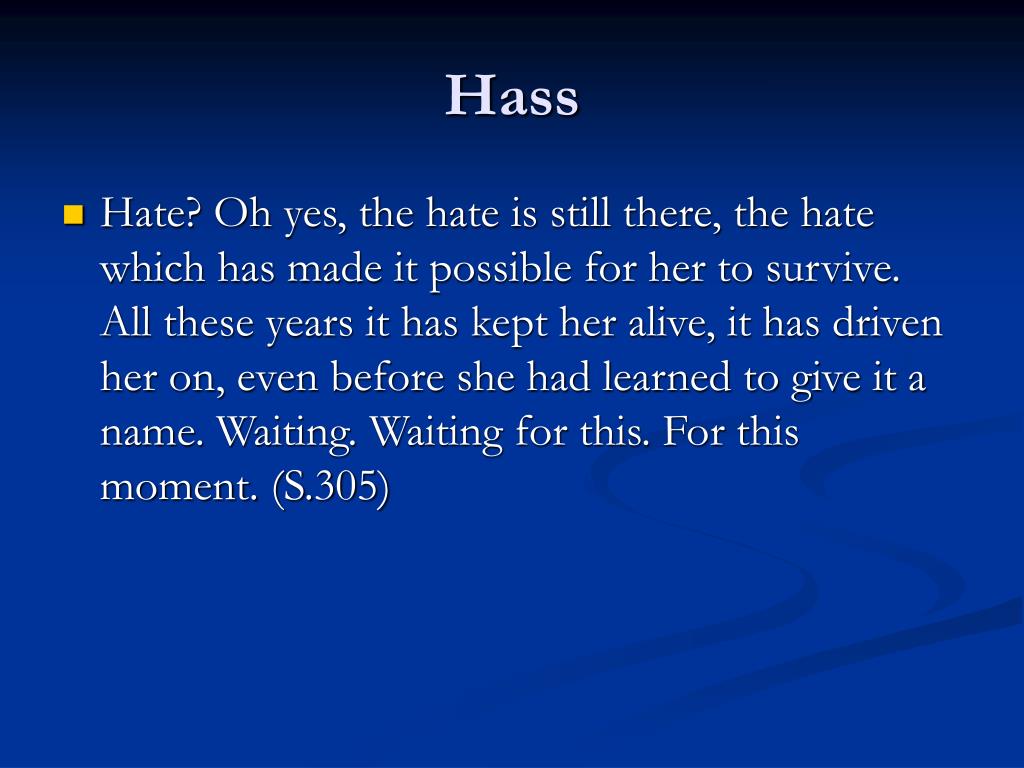 Hass

Hate? Oh yes, the hate is still there, the hate which has made it possible for her to survive. All these years it has kept her alive, it has driven her on, even before she had learned to give it a name. Waiting. Waiting for this. For this moment. (S.305)